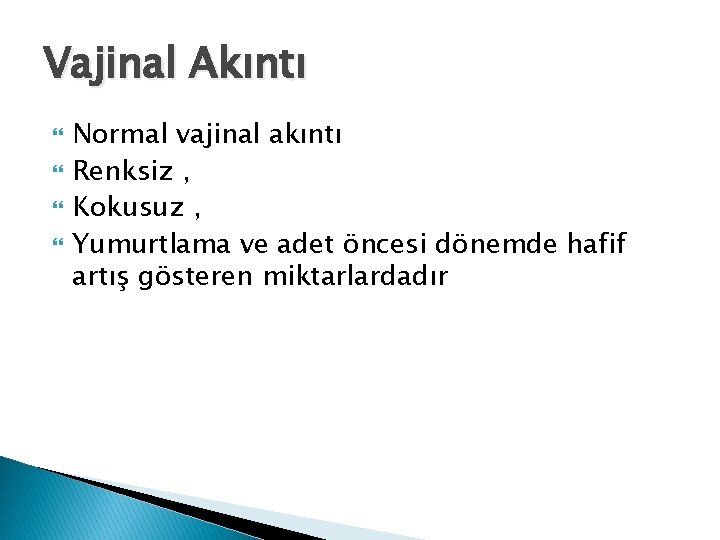 Vajinal Akıntı

Normal vajinal akıntı

Renksiz ,

Kokusuz ,

Yumurtlama ve adet öncesi dönemde hafif artış gösteren miktarlardadır